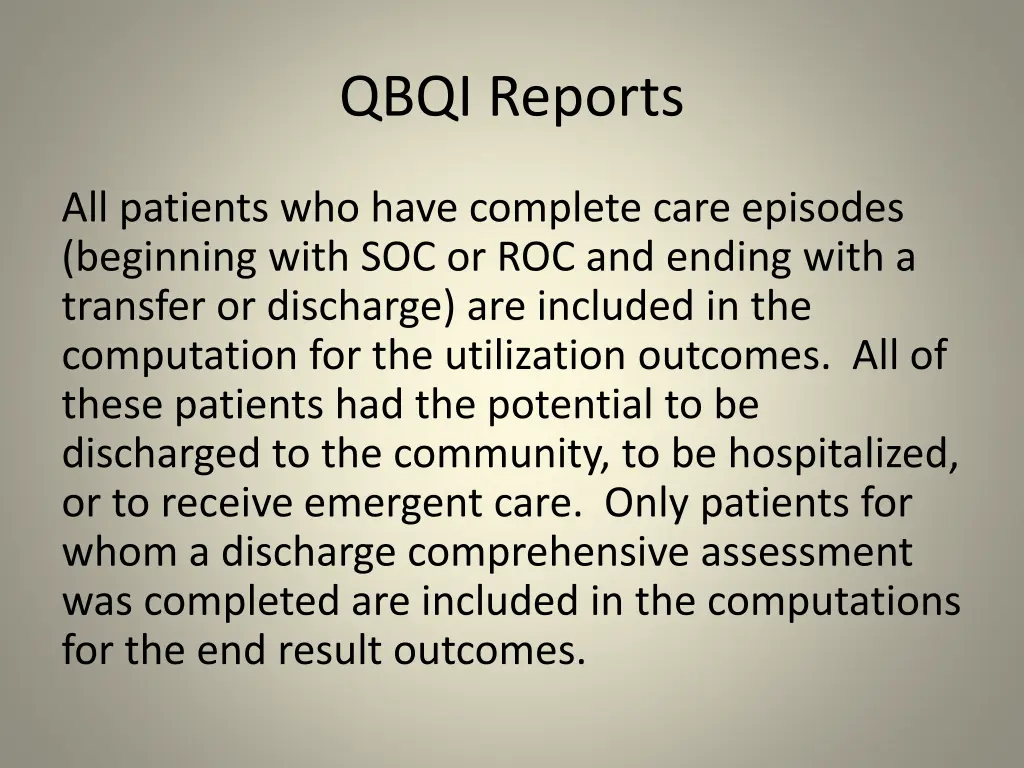 QBQI Reports

All patients who have complete care episodes (beginning with SOC or ROC and ending with a transfer or discharge) are included in the computation for the utilization outcomes. All of these patients had the potential to be discharged to the community, to be hospitalized, or to receive emergent care. Only patients for whom a discharge comprehensive assessment was completed are included in the computations for the end result outcomes.